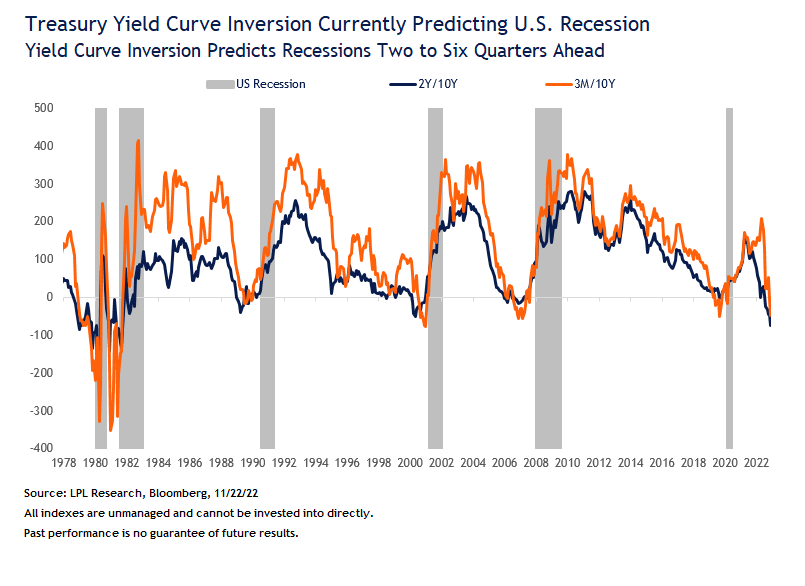 Treasury Yield Curve Inversion Currently Predicting U.S. Recession
Yield Curve Inversion Predicts Recessions Two to Six Quarters Ahead

US Recession
2Y/10Y
3M/10Y

500
400
300
200
100
0
-100
-200
-300
-400

1978 1980 1982 1984 1986 1988 1990 1992 1994 1996 1998 2000 2002 2004 2006 2008 2010 2012 2014 2016 2018 2020 2022

Source: LPL Research, Bloomberg, 11/22/22
All indexes are unmanaged and cannot be invested into directly.
Past performance is no guarantee of future results.